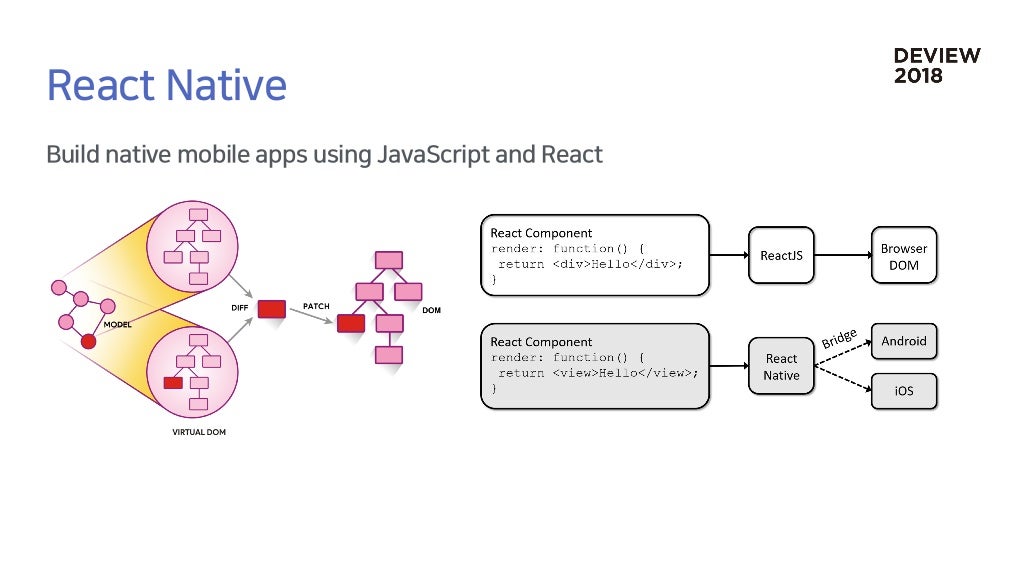 React Native

DEVIEW 2018

Build native mobile apps using JavaScript and React

MODEL

DIFF

PATCH

DOM

VIRTUAL DOM

React Component
render: function() {
 return <div>Hello</div>;
}

ReactJS

Browser DOM

React Component
render: function() {
 return <view>Hello</view>;
}

React Native

Bridge

Android

iOS